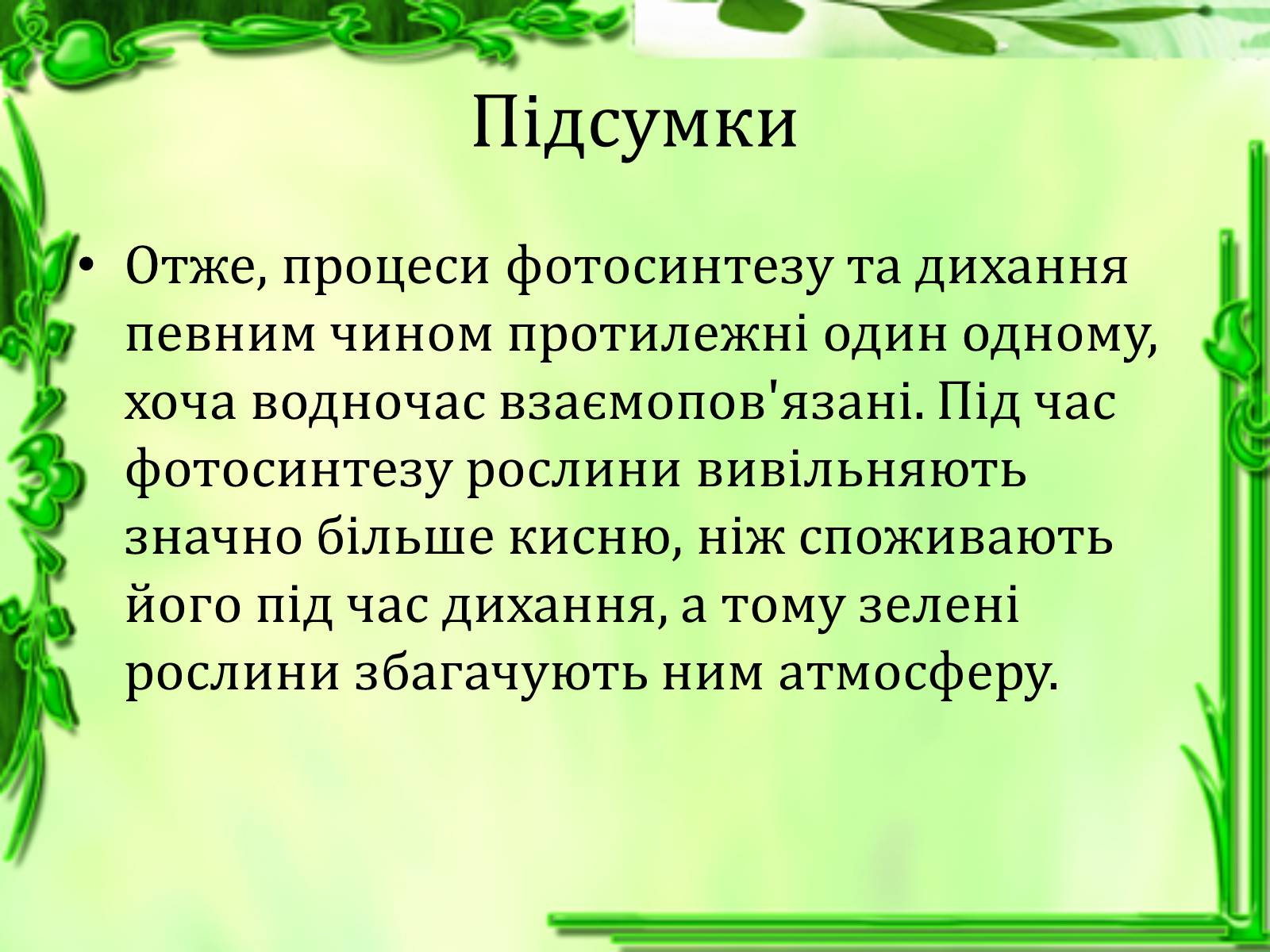 Підсумки

• Отже, процеси фотосинтезу та дихання певним чином протилежні один одному, хоча водночас взаємопов'язані. Під час фотосинтезу рослини вивільняють значно більше кисню, ніж споживають його під час дихання, а тому зелені рослини збагачують ним атмосферу.